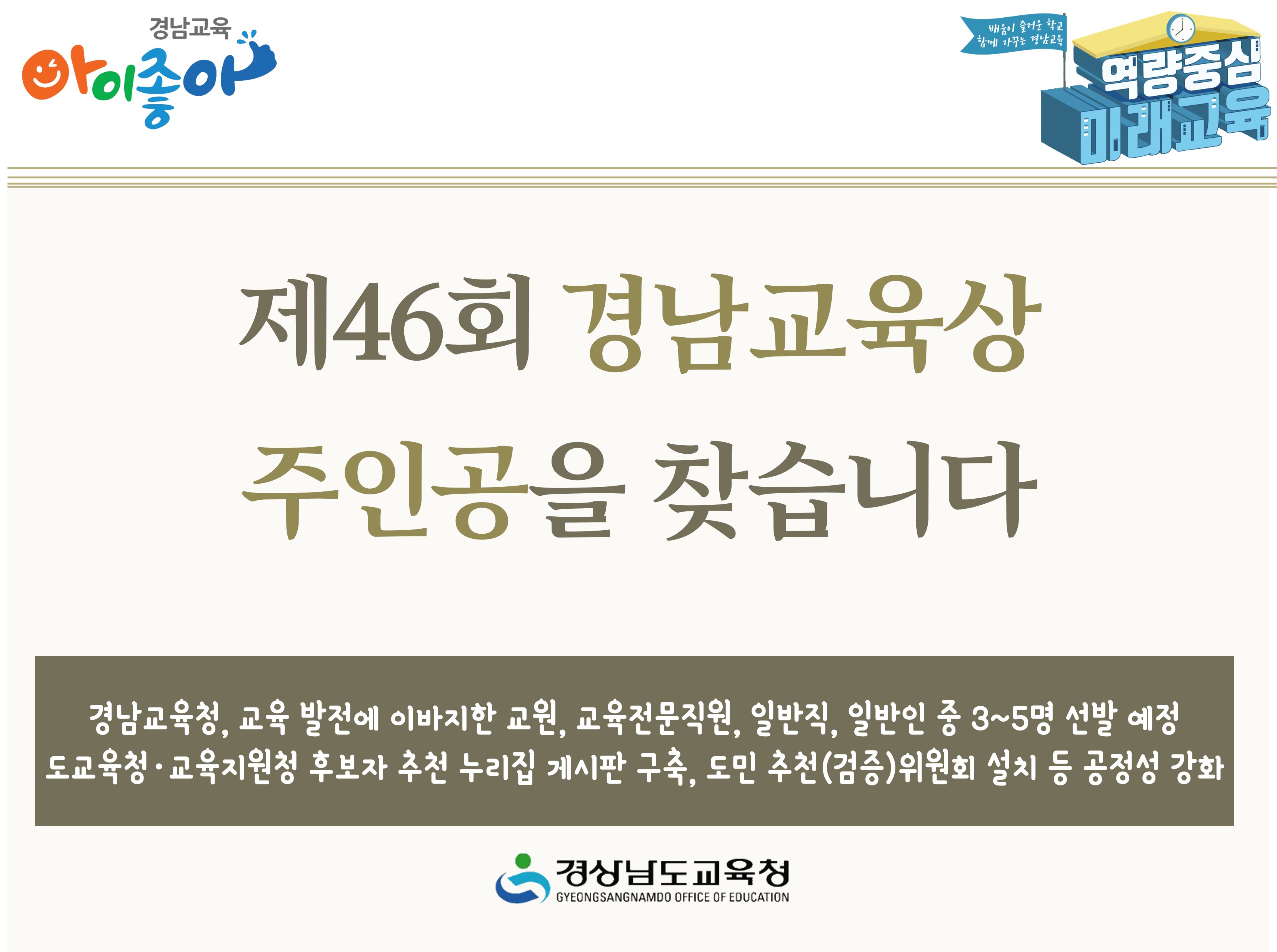 경남교육
아이좋아

배움이 즐거운 학교
함께 가꾸는 경남교육
역량중심
미래교육

제46회 경남교육상
주인공을 찾습니다

경남교육청, 교육 발전에 이바지한 교원, 교육전문직원, 일반직, 일반인 중 3~5명 선발 예정
도교육청·교육지원청 후보자 추천 누리집 게시판 구축, 도민 추천(검증)위원회 설치 등 공정성 강화

경상남도교육청
GYEONGSANGNAMDO OFFICE OF EDUCATION